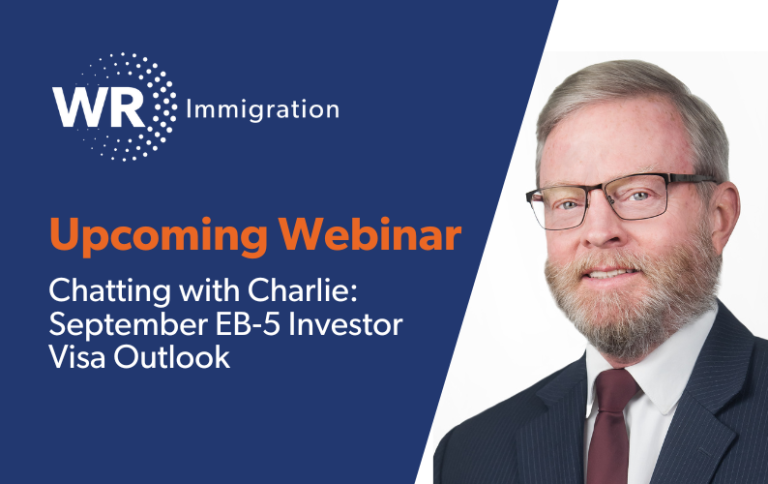 WR Immigration

Upcoming Webinar

Chatting with Charlie: September EB-5 Investor Visa Outlook